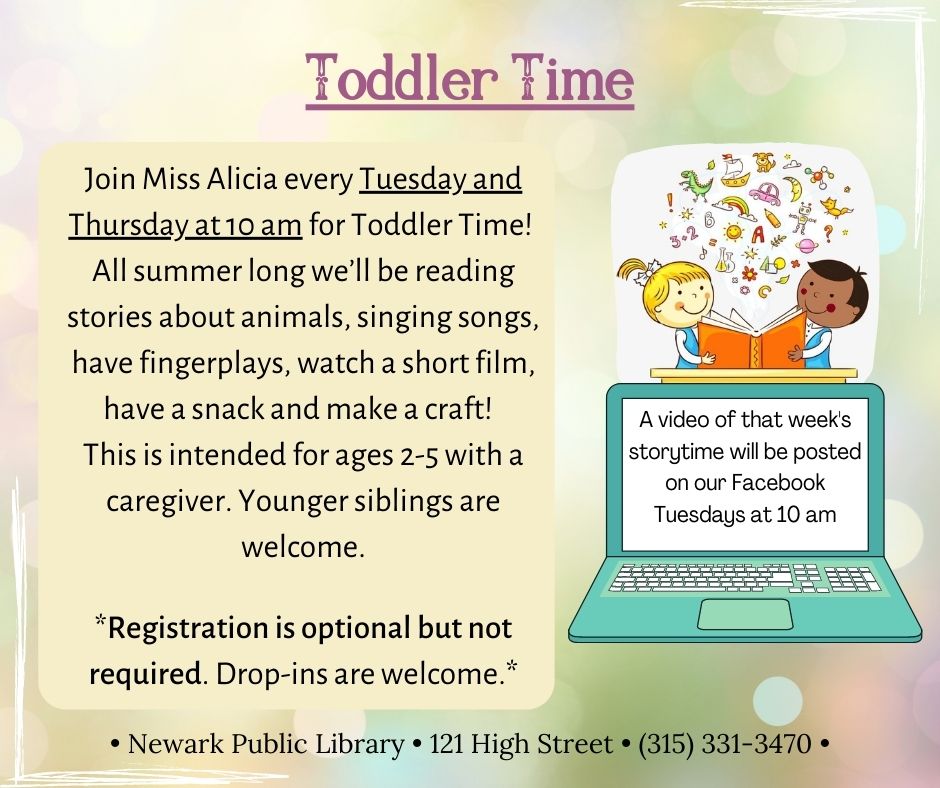 Toddler Time

Join Miss Alicia every Tuesday and Thursday at 10 am for Toddler Time! All summer long we'll be reading stories about animals, singing songs, have fingerplays, watch a short film, have a snack and make a craft! This is intended for ages 2-5 with a caregiver. Younger siblings are welcome.

*Registration is optional but not required. Drop-ins are welcome.*

A video of that week's storytime will be posted on our Facebook Tuesdays at 10 am

• Newark Public Library • 121 High Street • (315) 331-3470 •